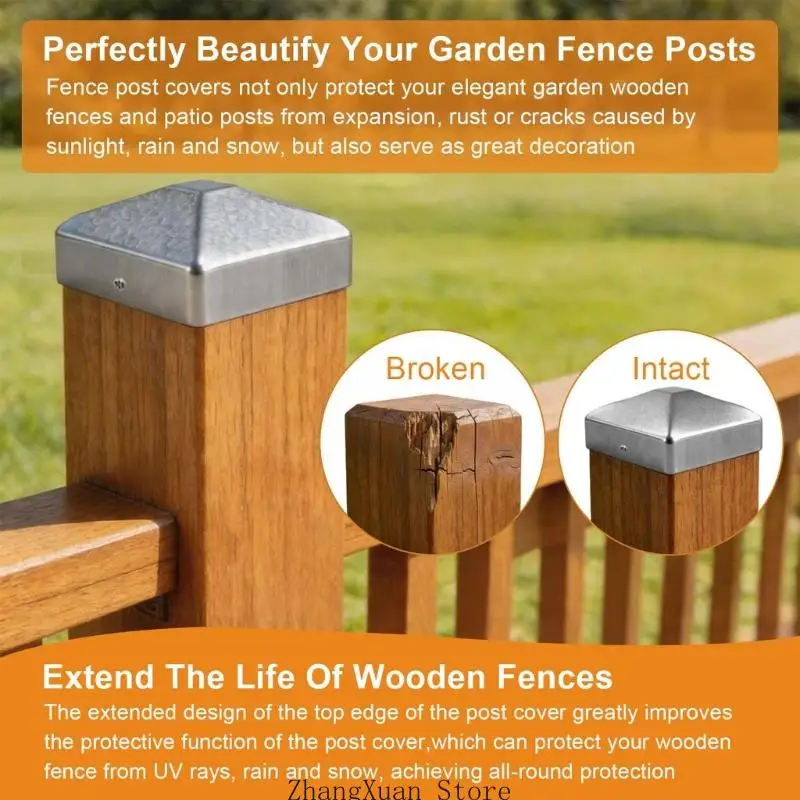 Perfectly Beautify Your Garden Fence Posts
Fence post covers not only protect your elegant garden wooden fences and patio posts from expansion, rust or cracks caused by sunlight, rain and snow, but also serve as great decoration

Broken

Intact

Extend The Life Of Wooden Fences
The extended design of the top edge of the post cover greatly improves the protective function of the post cover,which can protect your wooden fence from UV rays, rain and snow, achieving all-round protection

ZhangXuan Store